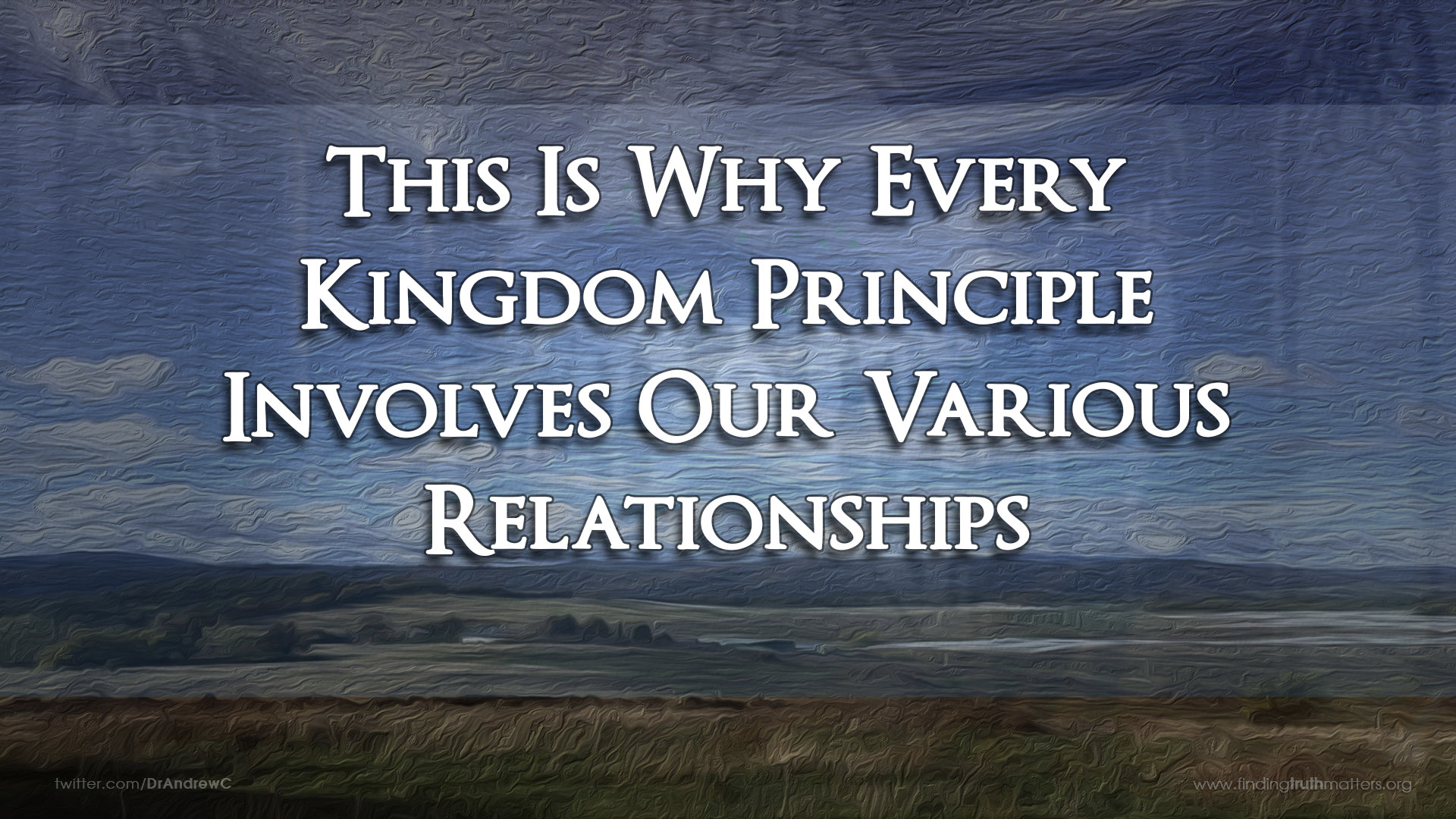 This Is Why Every Kingdom Principle Involves Our Various Relationships

twitter.com/DrAndrewC

www.findingtruthmatters.org